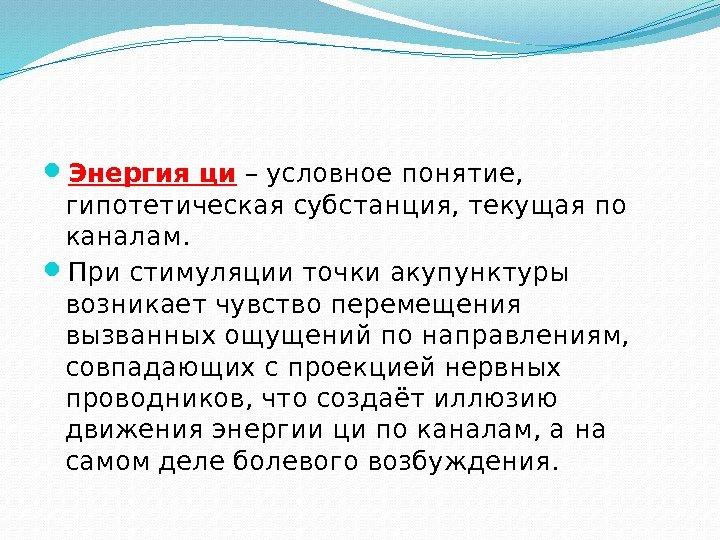 Энергия ци – условное понятие, гипотетическая субстанция, текущая по каналам.

При стимуляции точки акупунктуры возникает чувство перемещения вызванных ощущений по направлениям, совпадающих с проекцией нервных проводников, что создаёт иллюзию движения энергии ци по каналам, а на самом деле болевого возбуждения.